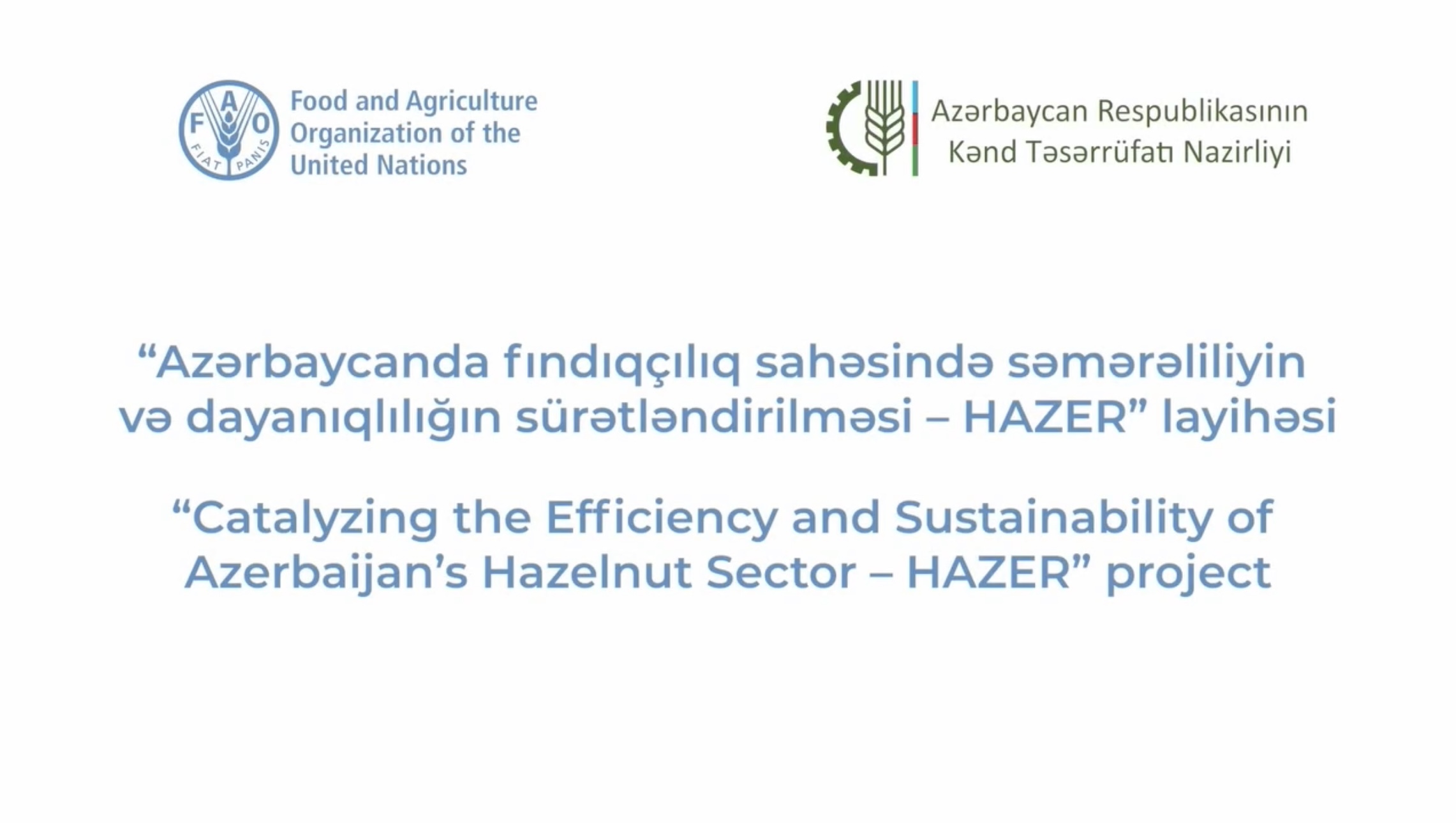 F A O
FIAT PANIS

Food and Agriculture Organization of the United Nations

Azərbaycan Respublikasının Kənd Təsərrüfatı Nazirliyi

“Azərbaycanda fındıqçılıq sahəsində səmərəliliyin və dayanıqlılığın sürətləndirilməsi – HAZER” layihəsi

“Catalyzing the Efficiency and Sustainability of Azerbaijan’s Hazelnut Sector – HAZER” project